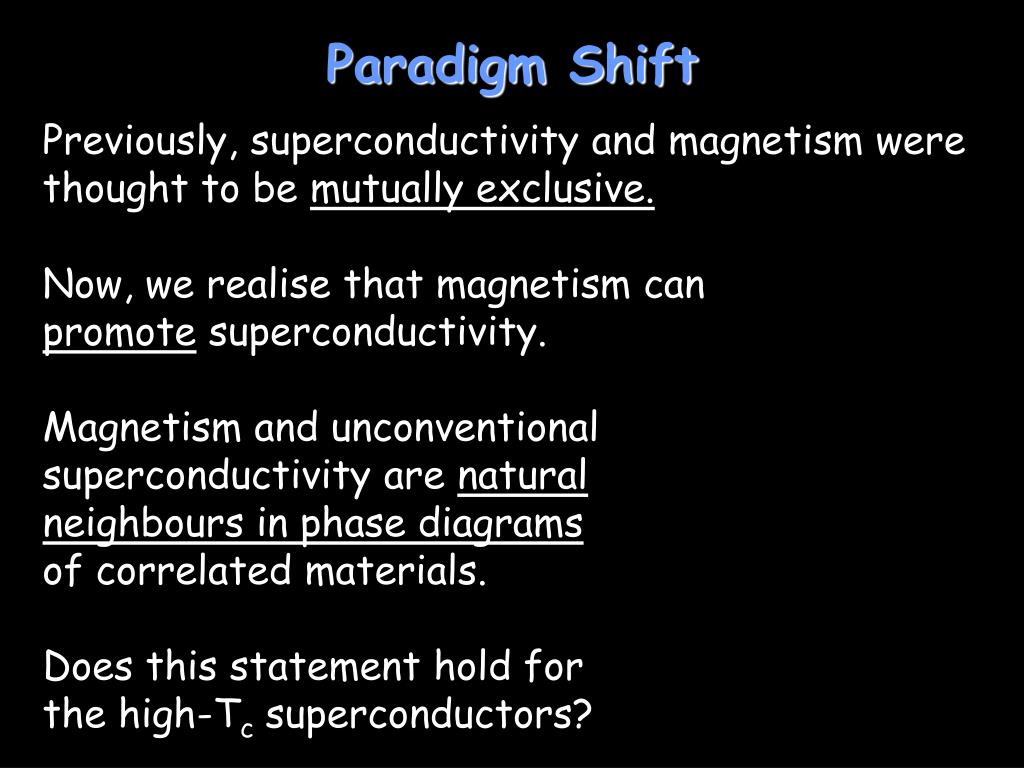 Paradigm Shift

Previously, superconductivity and magnetism were thought to be mutually exclusive.

Now, we realise that magnetism can promote superconductivity.

Magnetism and unconventional superconductivity are natural neighbours in phase diagrams of correlated materials.

Does this statement hold for the high-$T_c$ superconductors?